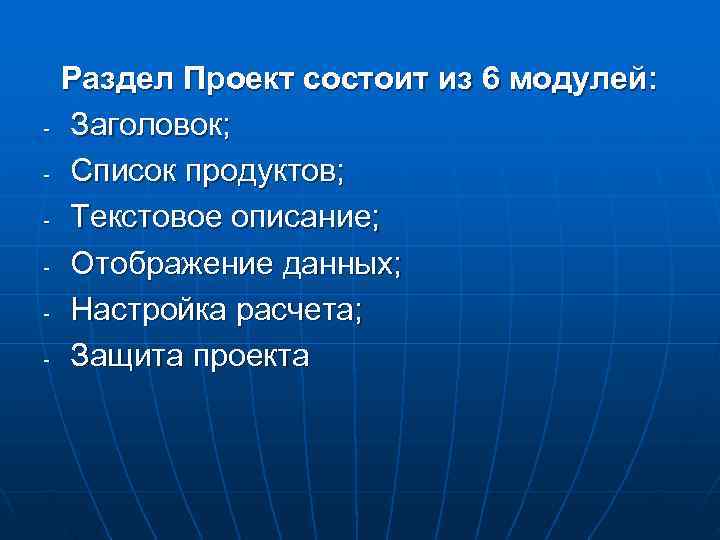 Раздел Проект состоит из 6 модулей:

- Заголовок;
- Список продуктов;
- Текстовое описание;
- Отображение данных;
- Настройка расчета;
- Защита проекта